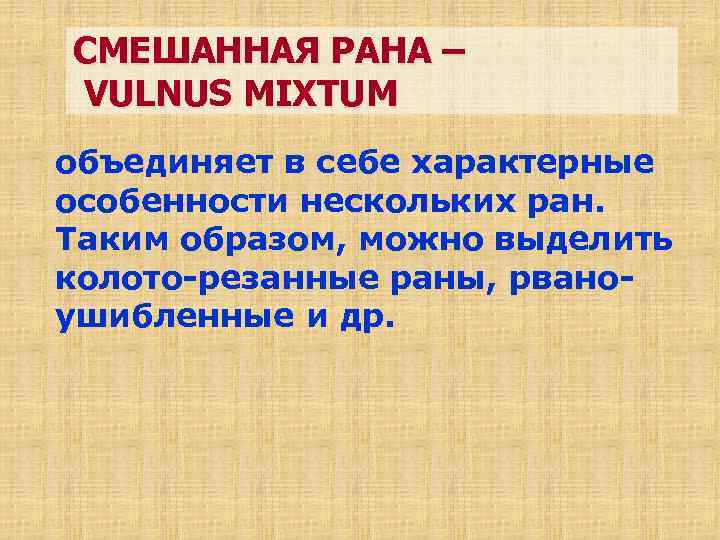 СМЕШАННАЯ РАНА – VULNUS MIXTUM

объединяет в себе характерные особенности нескольких ран. Таким образом, можно выделить колото-резанные раны, рвано-ушибленные и др.